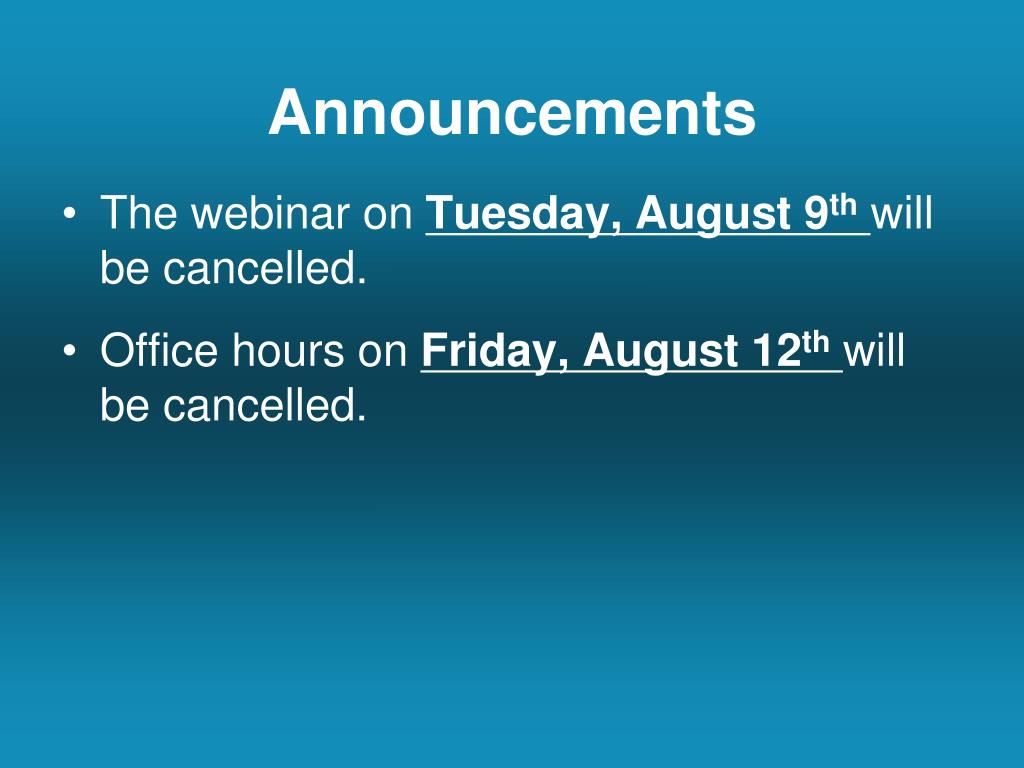 Announcements

• The webinar on Tuesday, August 9th will be cancelled.

• Office hours on Friday, August 12th will be cancelled.